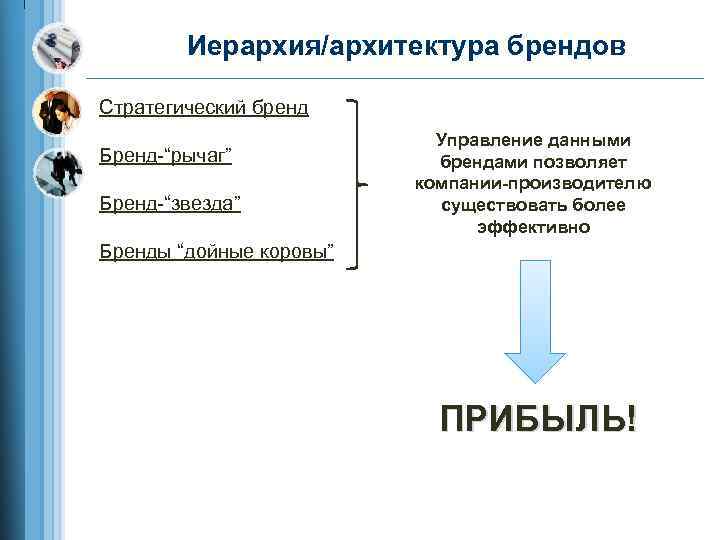 Иерархия/архитектура брендов

Стратегический бренд

Бренд-“рычаг”

Бренд-“звезда”

Бренды “дойные коровы”

Управление данными брендами позволяет компании-производителю существовать более эффективно

ПРИБЫЛЬ!